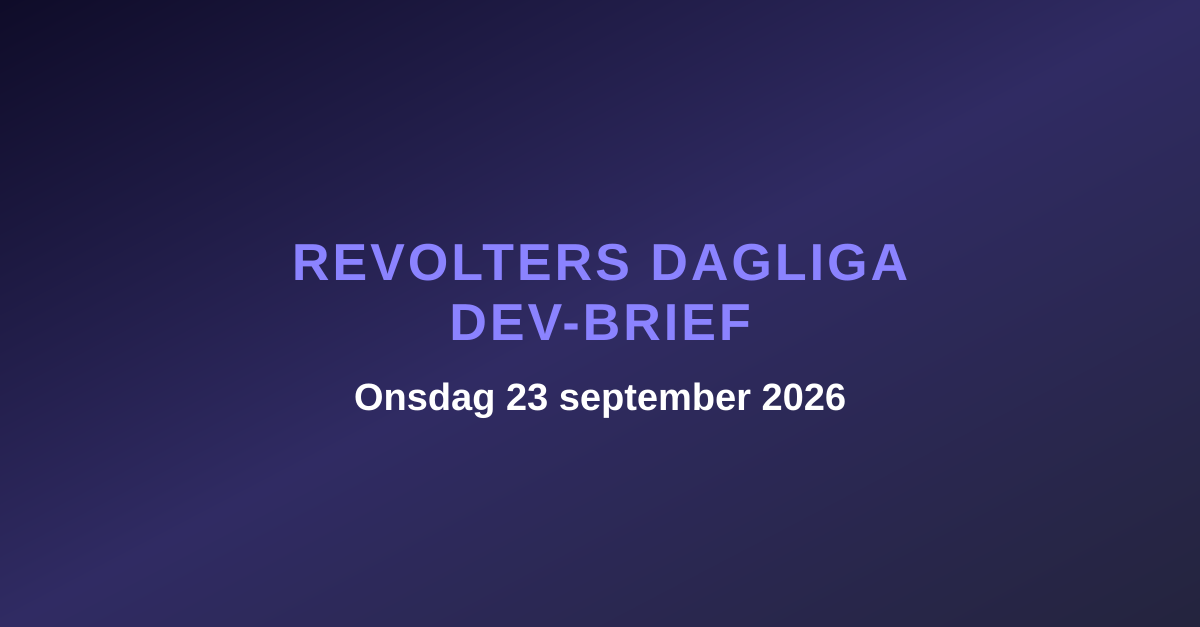 REVOLTERS DAGLIGA DEV-BRIEF

Onsdag 23 september 2026